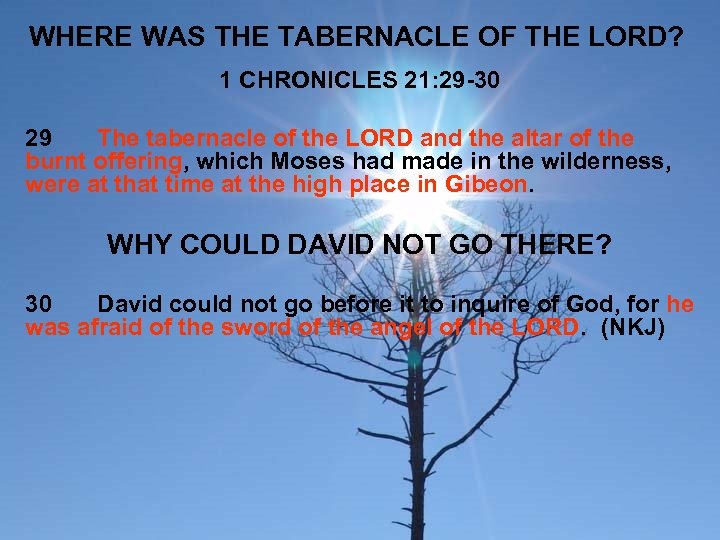 WHERE WAS THE TABERNACLE OF THE LORD?

1 CHRONICLES 21:29-30

29 The tabernacle of the LORD and the altar of the burnt offering, which Moses had made in the wilderness, were at that time at the high place in Gibeon.

WHY COULD DAVID NOT GO THERE?

30 David could not go before it to inquire of God, for he was afraid of the sword of the angel of the LORD. (NKJ)